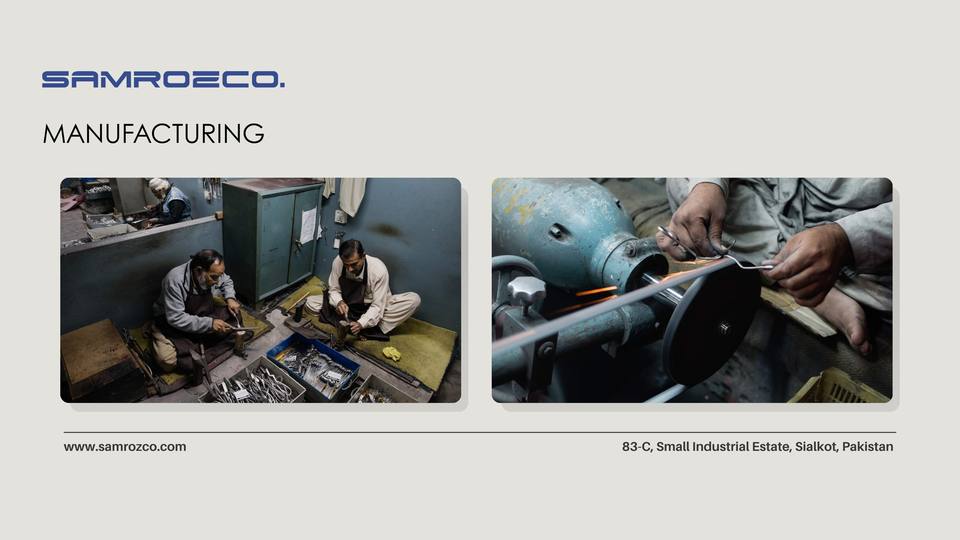 SAMROZCO.

MANUFACTURING

www.samrozco.com

83-C, Small Industrial Estate, Sialkot, Pakistan